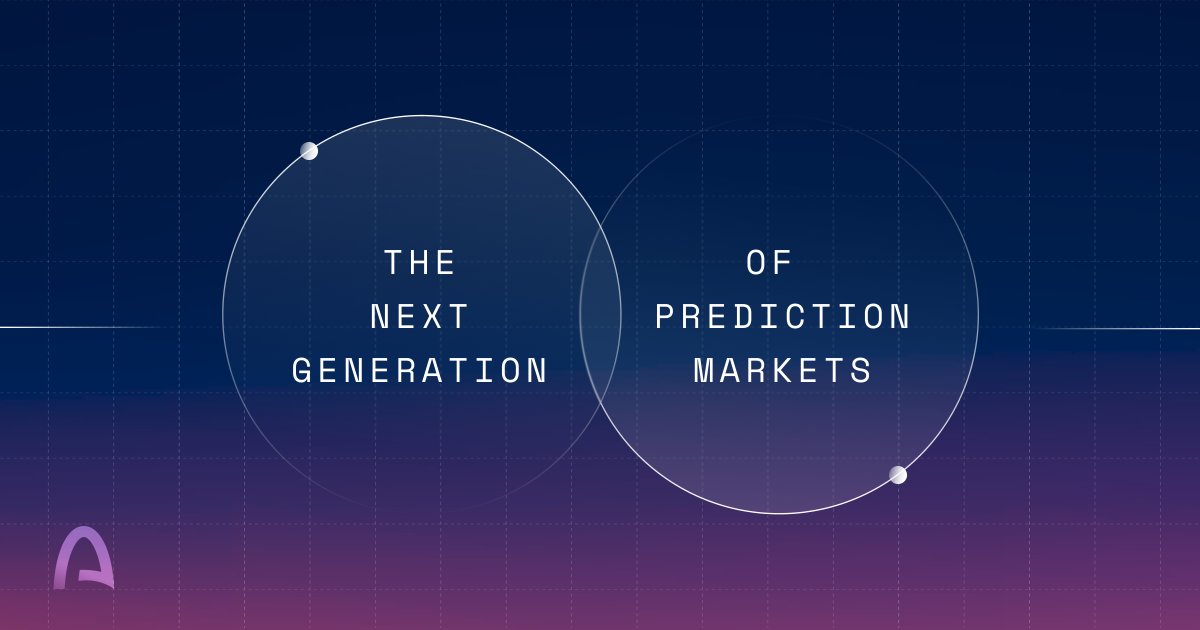 THE
NEXT
GENERATION

OF
PREDICTION
MARKETS